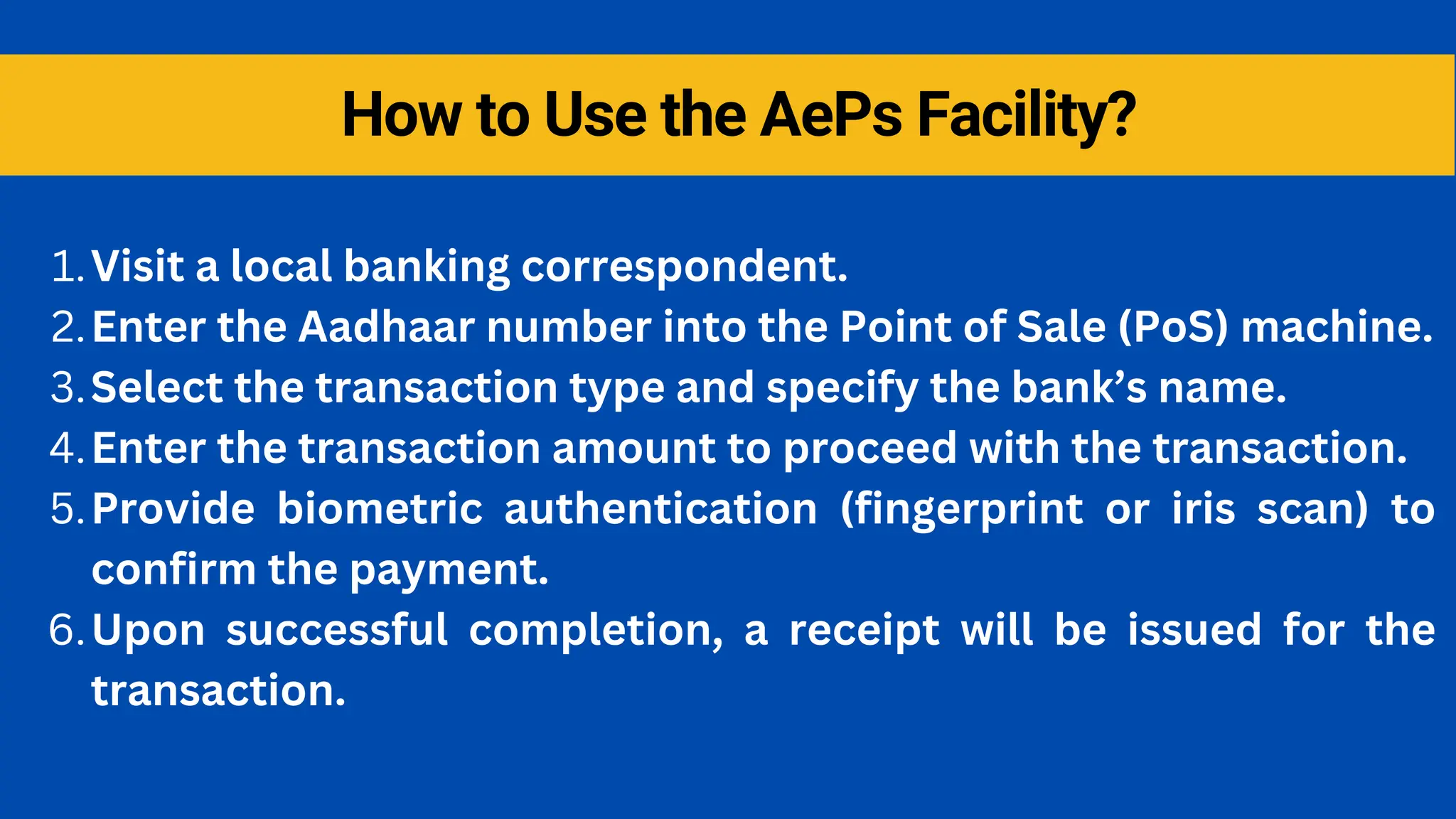 How to Use the AePs Facility?

1. Visit a local banking correspondent.
2. Enter the Aadhaar number into the Point of Sale (PoS) machine.
3. Select the transaction type and specify the bank’s name.
4. Enter the transaction amount to proceed with the transaction.
5. Provide biometric authentication (fingerprint or iris scan) to confirm the payment.
6. Upon successful completion, a receipt will be issued for the transaction.